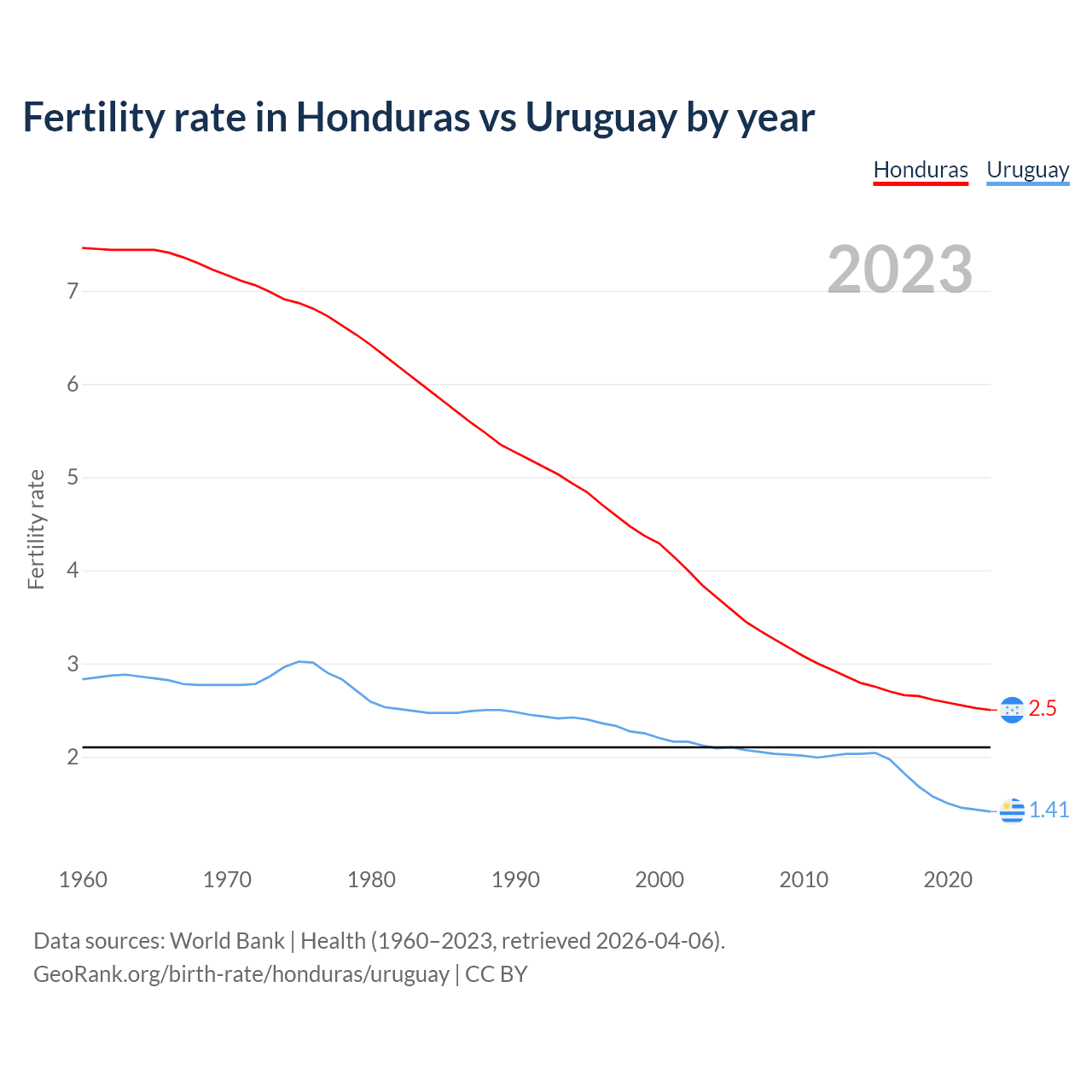 Fertility rate in Honduras vs Uruguay by year

Honduras Uruguay

2023

Fertility rate

7
6
5
4
3
2

2.5
1.41

1960 1970 1980 1990 2000 2010 2020

Data sources: World Bank | Health (1960–2023, retrieved 2026-04-06).
GeoRank.org/birth-rate/honduras/uruguay | CC BY